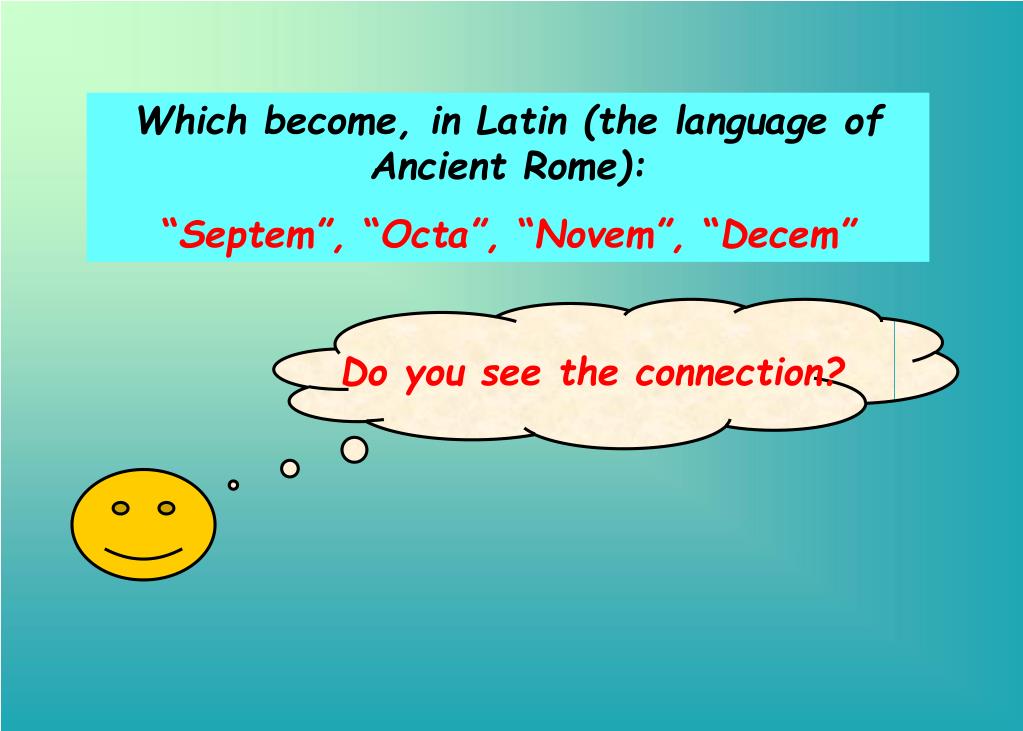 Which become, in Latin (the language of Ancient Rome):

“Septem”, “Octa”, “Novem”, “Decem”

Do you see the connection?